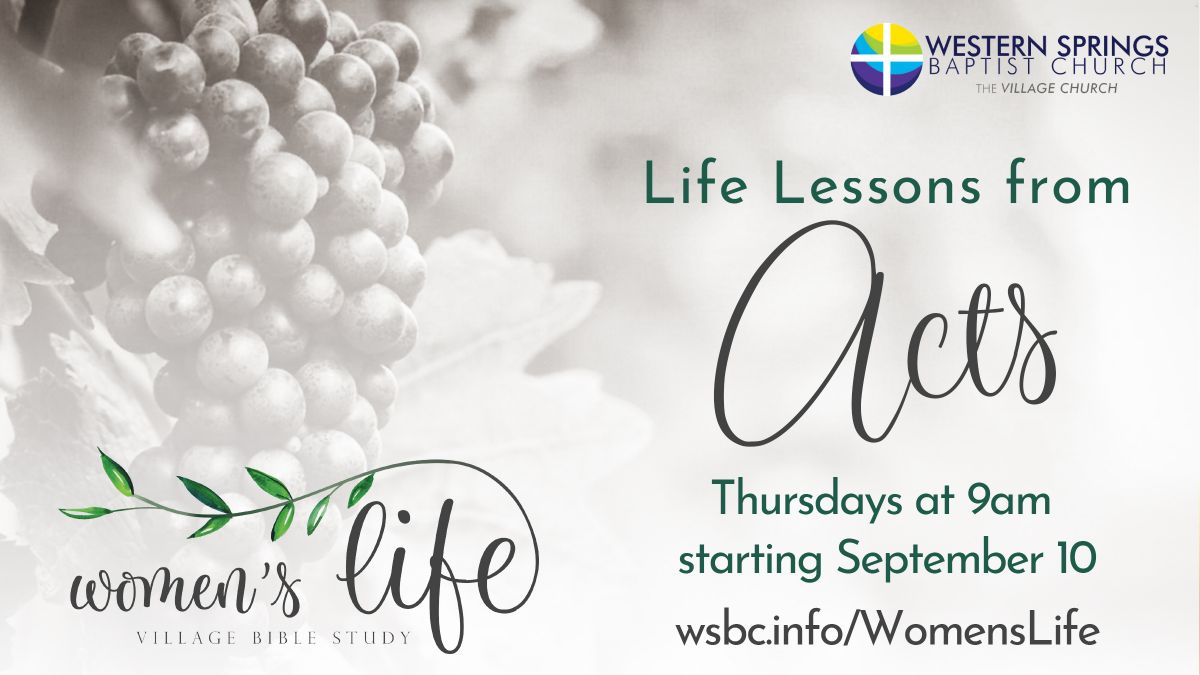 WESTERN SPRINGS
BAPTIST CHURCH
THE VILLAGE CHURCH

Life Lessons from
Acts

Thursdays at 9am
starting September 10

wsbc.info/WomensLife

women's life
VILLAGE BIBLE STUDY